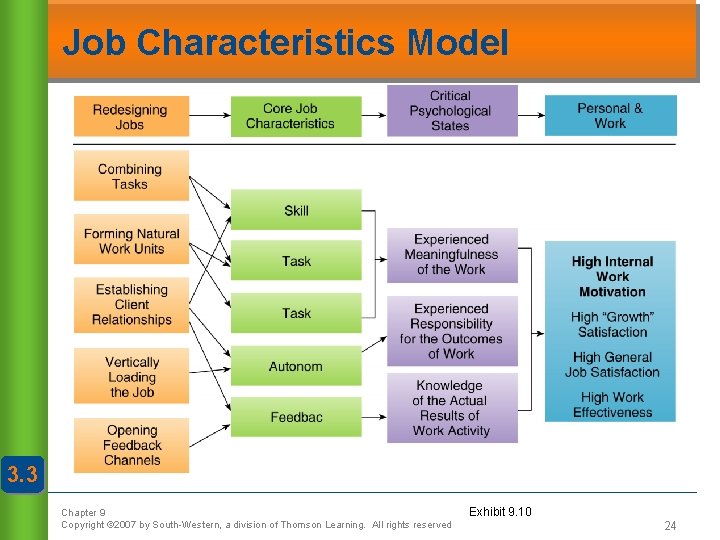 Job Characteristics Model

Redesigning Jobs

Core Job Characteristics

Critical Psychological States

Personal & Work

Combining Tasks

Forming Natural Work Units

Establishing Client Relationships

Vertically Loading the Job

Opening Feedback Channels

Skill

Task

Task

Autonom

Feedbac

Experienced Meaningfulness of the Work

Experienced Responsibility for the Outcomes of Work

Knowledge of the Actual Results of Work Activity

High Internal Work Motivation

High "Growth" Satisfaction

High General Job Satisfaction

High Work Effectiveness

3.3

Chapter 9

Copyright ©2007 by South-Western, a division of Thomson Learning. All rights reserved

Exhibit 9.10

24